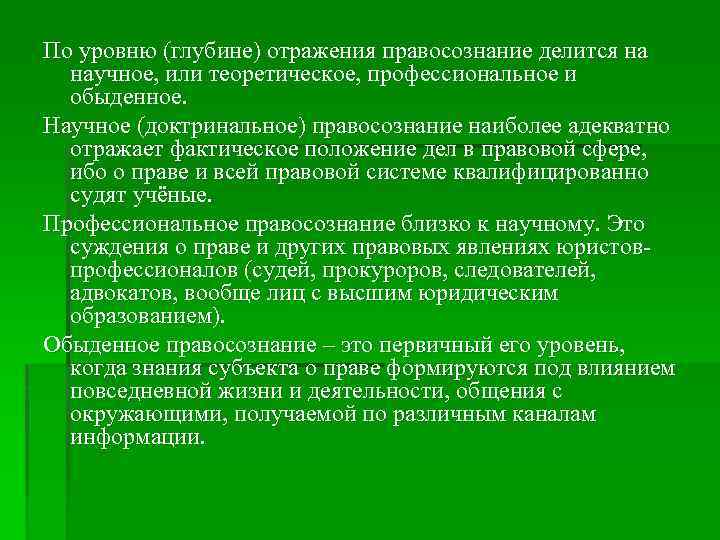 По уровню (глубине) отражения правосознание делится на научное, или теоретическое, профессиональное и обыденное.

Научное (доктринальное) правосознание наиболее адекватно отражает фактическое положение дел в правовой сфере, ибо о праве и всей правовой системе квалифицированно судят учёные.

Профессиональное правосознание близко к научному. Это суждения о праве и других правовых явлениях юристов-профессионалов (судей, прокуроров, следователей, адвокатов, вообще лиц с высшим юридическим образованием).

Обыденное правосознание – это первичный его уровень, когда знания субъекта о праве формируются под влиянием повседневной жизни и деятельности, общения с окружающими, получаемой по различным каналам информации.